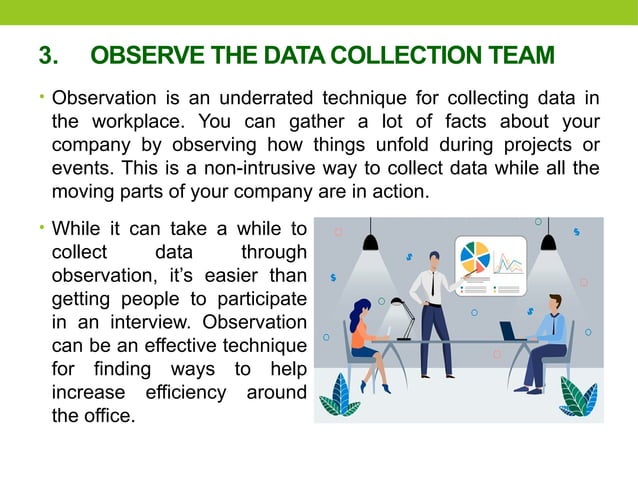 3. OBSERVE THE DATA COLLECTION TEAM

• Observation is an underrated technique for collecting data in the workplace. You can gather a lot of facts about your company by observing how things unfold during projects or events. This is a non-intrusive way to collect data while all the moving parts of your company are in action.

• While it can take a while to collect data through observation, it's easier than getting people to participate in an interview. Observation can be an effective technique for finding ways to help increase efficiency around the office.